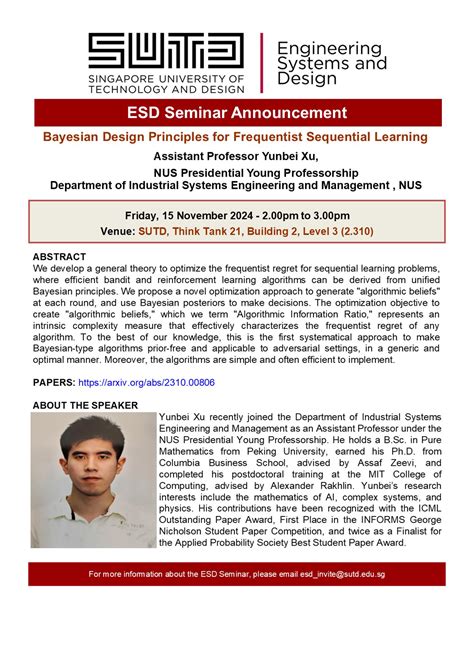 SUTD
SINGAPORE UNIVERSITY OF TECHNOLOGY AND DESIGN

Engineering Systems and Design

ESD Seminar Announcement

Bayesian Design Principles for Frequentist Sequential Learning

Assistant Professor Yunbei Xu,
NUS Presidential Young Professorship
Department of Industrial Systems Engineering and Management , NUS

Friday, 15 November 2024 - 2.00pm to 3.00pm
Venue: SUTD, Think Tank 21, Building 2, Level 3 (2.310)

ABSTRACT
We develop a general theory to optimize the frequentist regret for sequential learning problems, where efficient bandit and reinforcement learning algorithms can be derived from unified Bayesian principles. We propose a novel optimization approach to generate "algorithmic beliefs" at each round, and use Bayesian posteriors to make decisions. The optimization objective to create "algorithmic beliefs," which we term "Algorithmic Information Ratio," represents an intrinsic complexity measure that effectively characterizes the frequentist regret of any algorithm. To the best of our knowledge, this is the first systematical approach to make Bayesian-type algorithms prior-free and applicable to adversarial settings, in a generic and optimal manner. Moreover, the algorithms are simple and often efficient to implement.

PAPERS: https://arxiv.org/abs/2310.00806

ABOUT THE SPEAKER
Yunbei Xu recently joined the Department of Industrial Systems Engineering and Management as an Assistant Professor under the NUS Presidential Young Professorship. He holds a B.Sc. in Pure Mathematics from Peking University, earned his Ph.D. from Columbia Business School, advised by Assaf Zeevi, and completed his postdoctoral training at the MIT College of Computing, advised by Alexander Rakhlin. Yunbei's research interests include the mathematics of AI, complex systems, and physics. His contributions have been recognized with the ICML Outstanding Paper Award, First Place in the INFORMS George Nicholson Student Paper Competition, and twice as a Finalist for the Applied Probability Society Best Student Paper Award.

For more information about the ESD Seminar, please email esd_invite@sutd.edu.sg